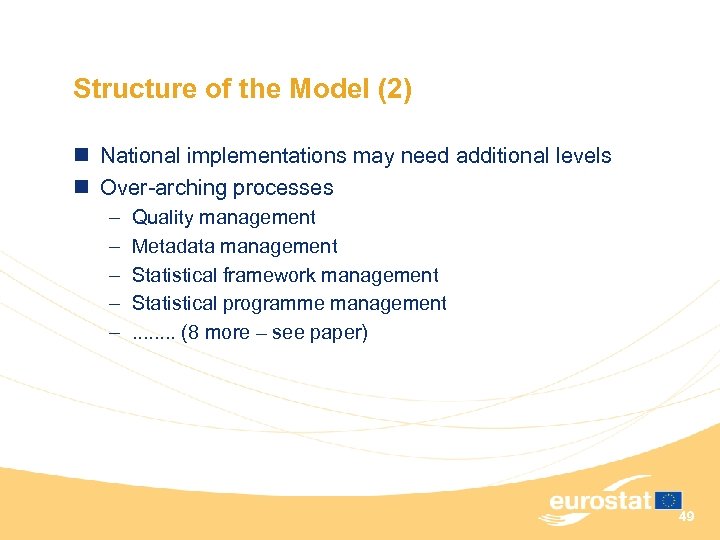 Structure of the Model (2)

National implementations may need additional levels

Over-arching processes

– Quality management
– Metadata management
– Statistical framework management
– Statistical programme management
– ........ (8 more – see paper)

eurostat

49